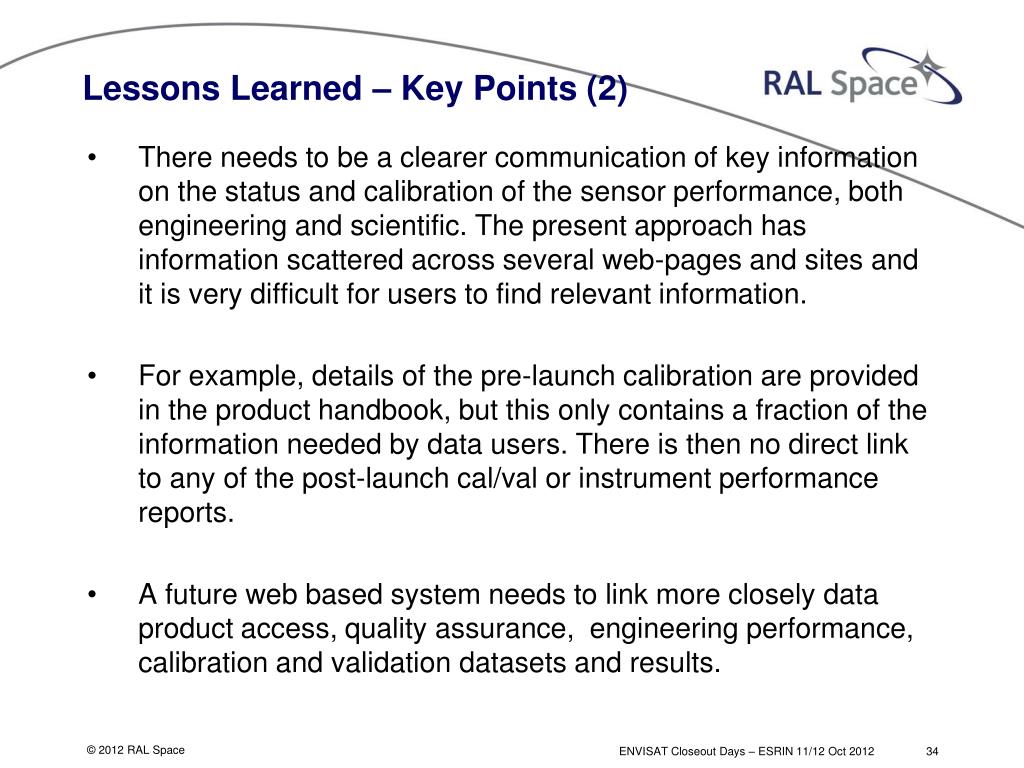 Lessons Learned – Key Points (2)

RAL Space

• There needs to be a clearer communication of key information on the status and calibration of the sensor performance, both engineering and scientific. The present approach has information scattered across several web-pages and sites and it is very difficult for users to find relevant information.

• For example, details of the pre-launch calibration are provided in the product handbook, but this only contains a fraction of the information needed by data users. There is then no direct link to any of the post-launch cal/val or instrument performance reports.

• A future web based system needs to link more closely data product access, quality assurance, engineering performance, calibration and validation datasets and results.

© 2012 RAL Space

ENVISAT Closeout Days – ESRIN 11/12 Oct 2012

34